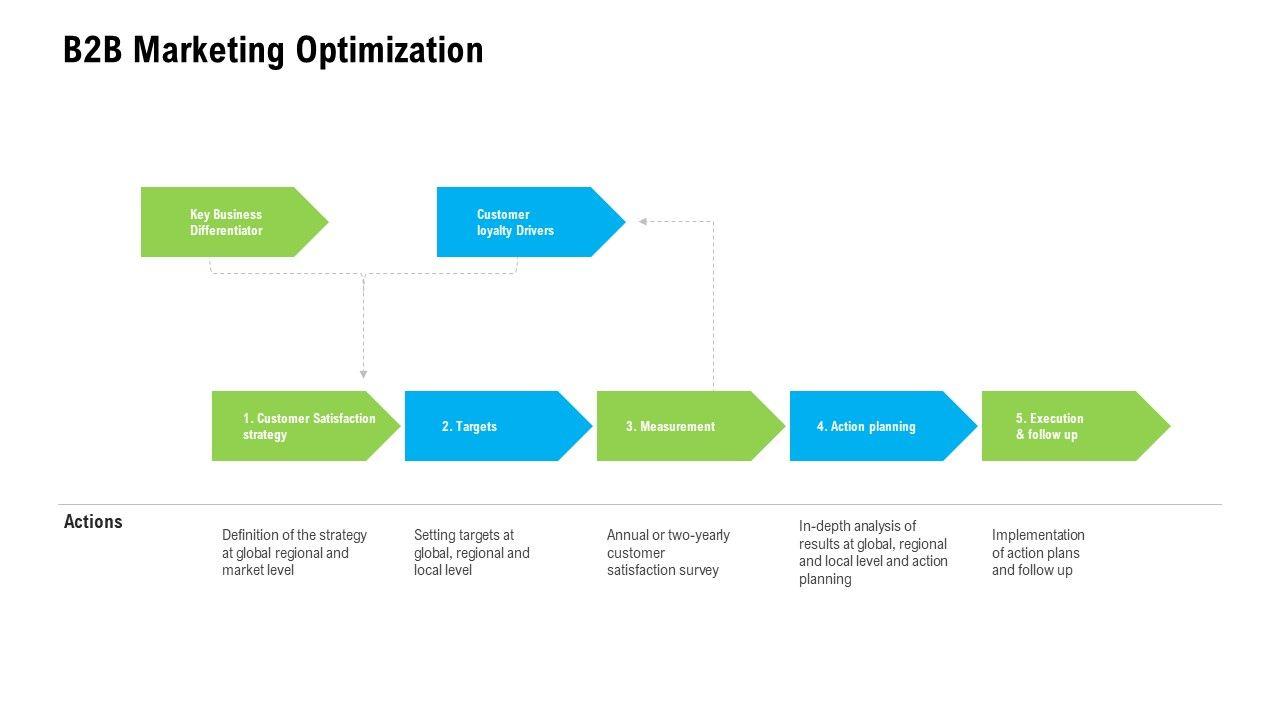 B2B Marketing Optimization

Key Business Differentiator

Customer loyalty Drivers

1. Customer Satisfaction strategy

2. Targets

3. Measurement

4. Action planning

5. Execution & follow up

Actions

Definition of the strategy at global regional and market level

Setting targets at global, regional and local level

Annual or two-yearly customer satisfaction survey

In-depth analysis of results at global, regional and local level and action planning

Implementation of action plans and follow up